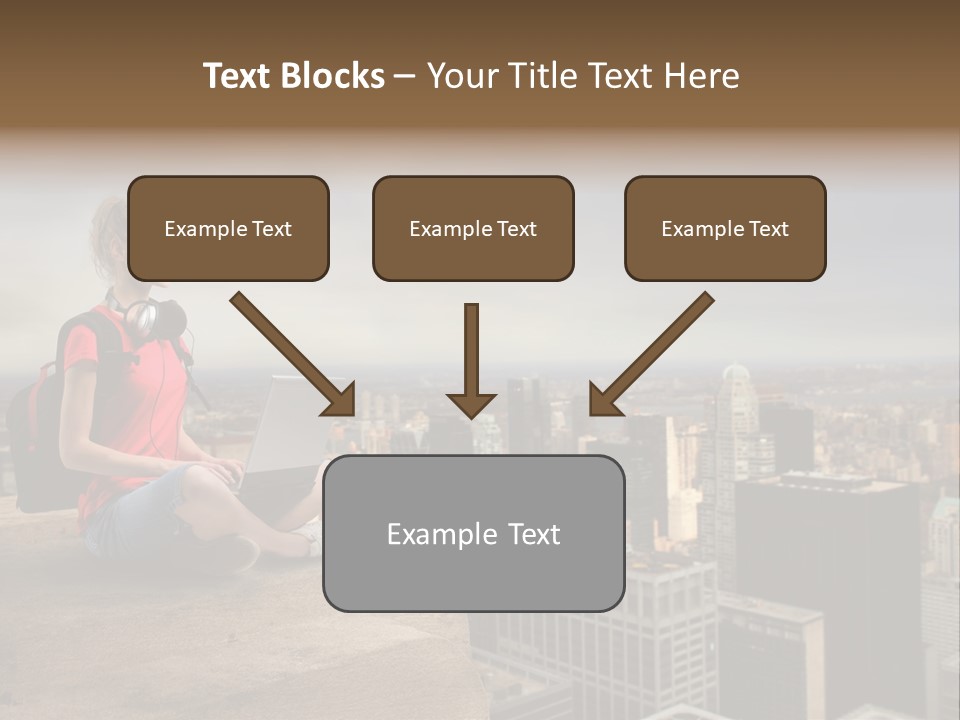 Text Blocks – Your Title Text Here

Example Text

Example Text

Example Text

Example Text